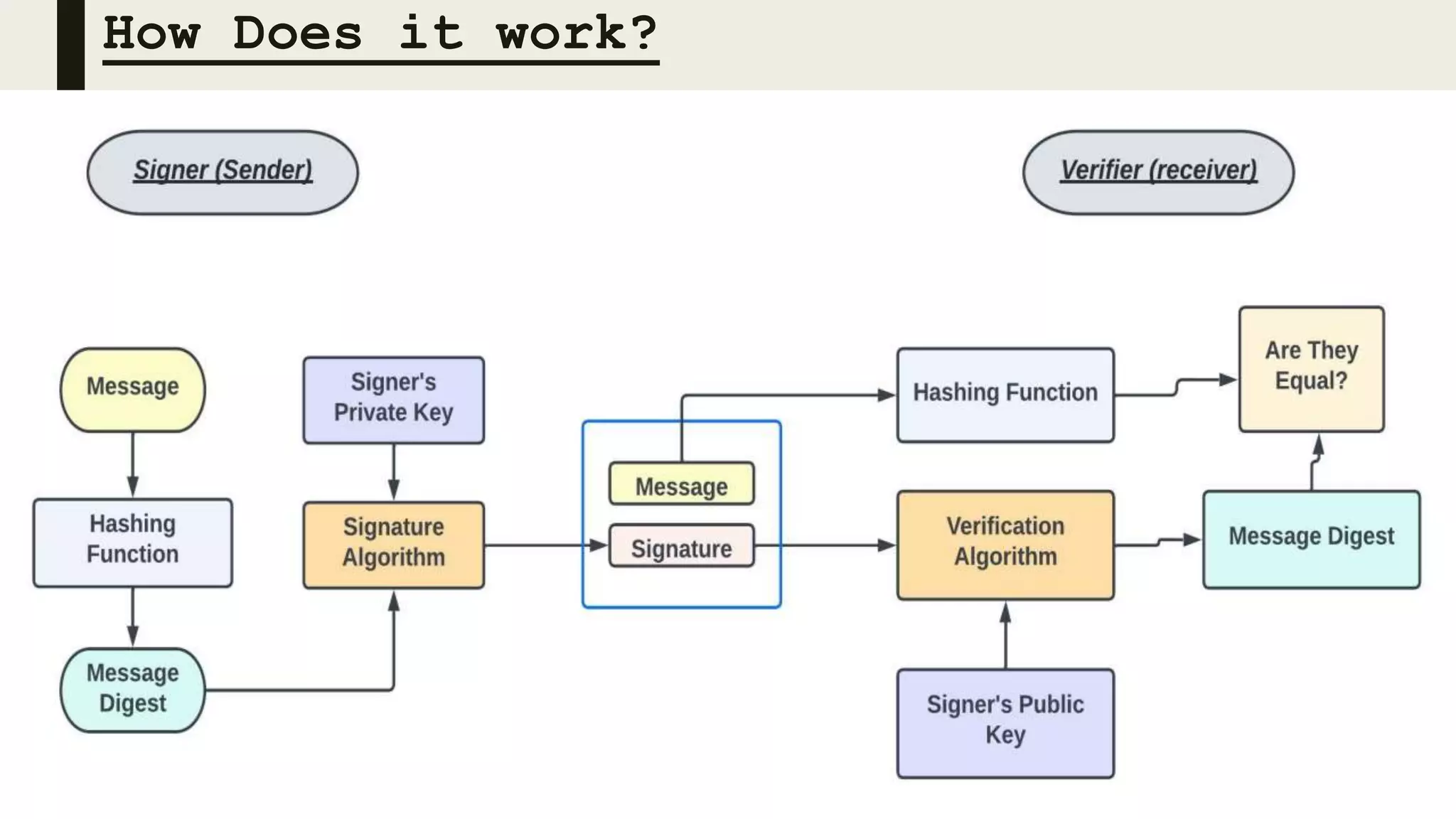 How Does it work?

Signer (Sender)

Verifier (receiver)

Message

Hashing Function

Message Digest

Signer's Private Key

Signature Algorithm

Message

Signature

Hashing Function

Verification Algorithm

Signer's Public Key

Are They Equal?

Message Digest